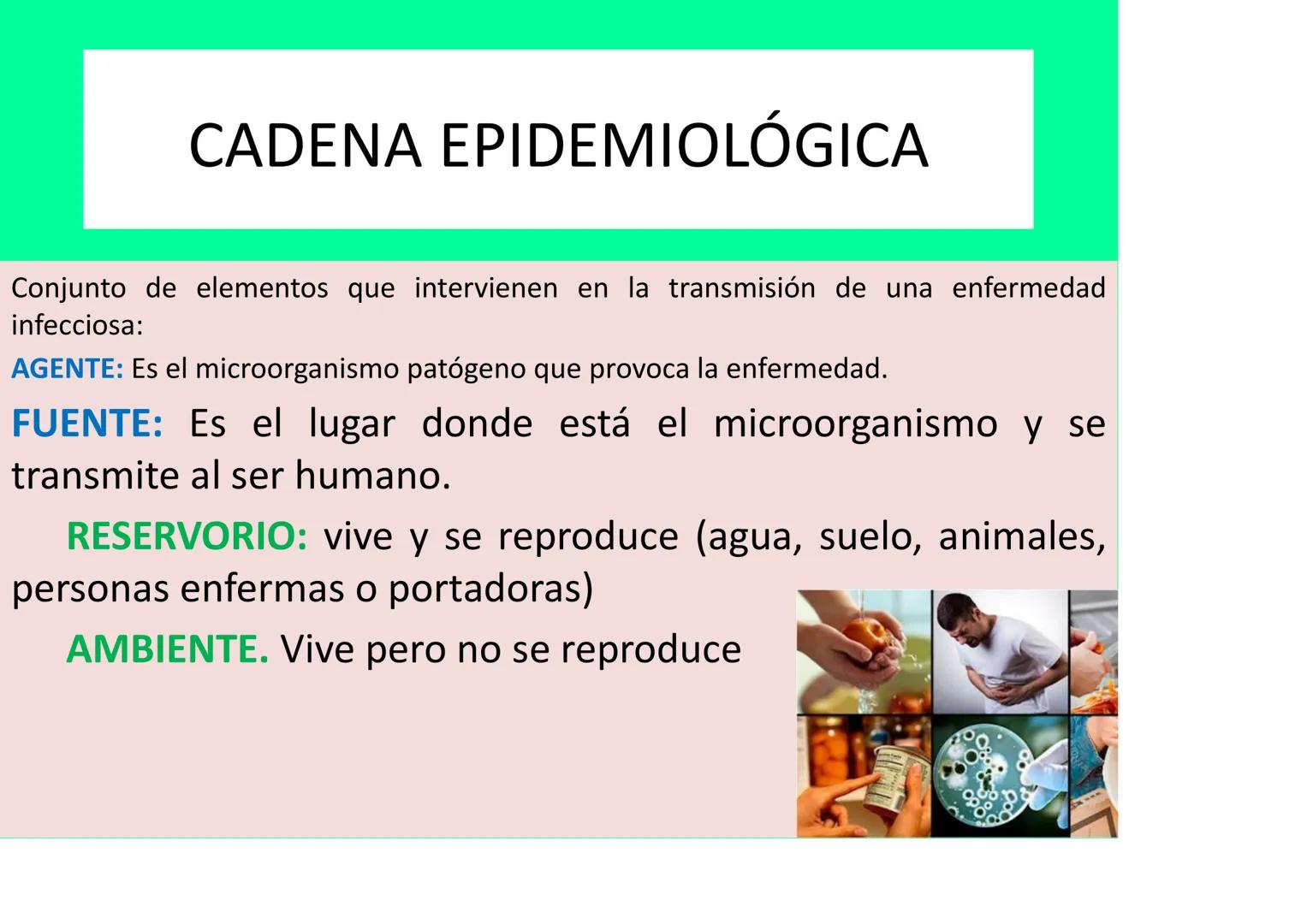 CADENA EPIDEMIOLÓGICA

Conjunto de elementos que intervienen en la transmisión de una enfermedad infecciosa:

AGENTE: Es el microorganismo patógeno que provoca la enfermedad.

FUENTE: Es el lugar donde está el microorganismo y se transmite al ser humano.

RESERVORIO: vive y se reproduce (agua, suelo, animales, personas enfermas o portadoras)

AMBIENTE. Vive pero no se reproduce